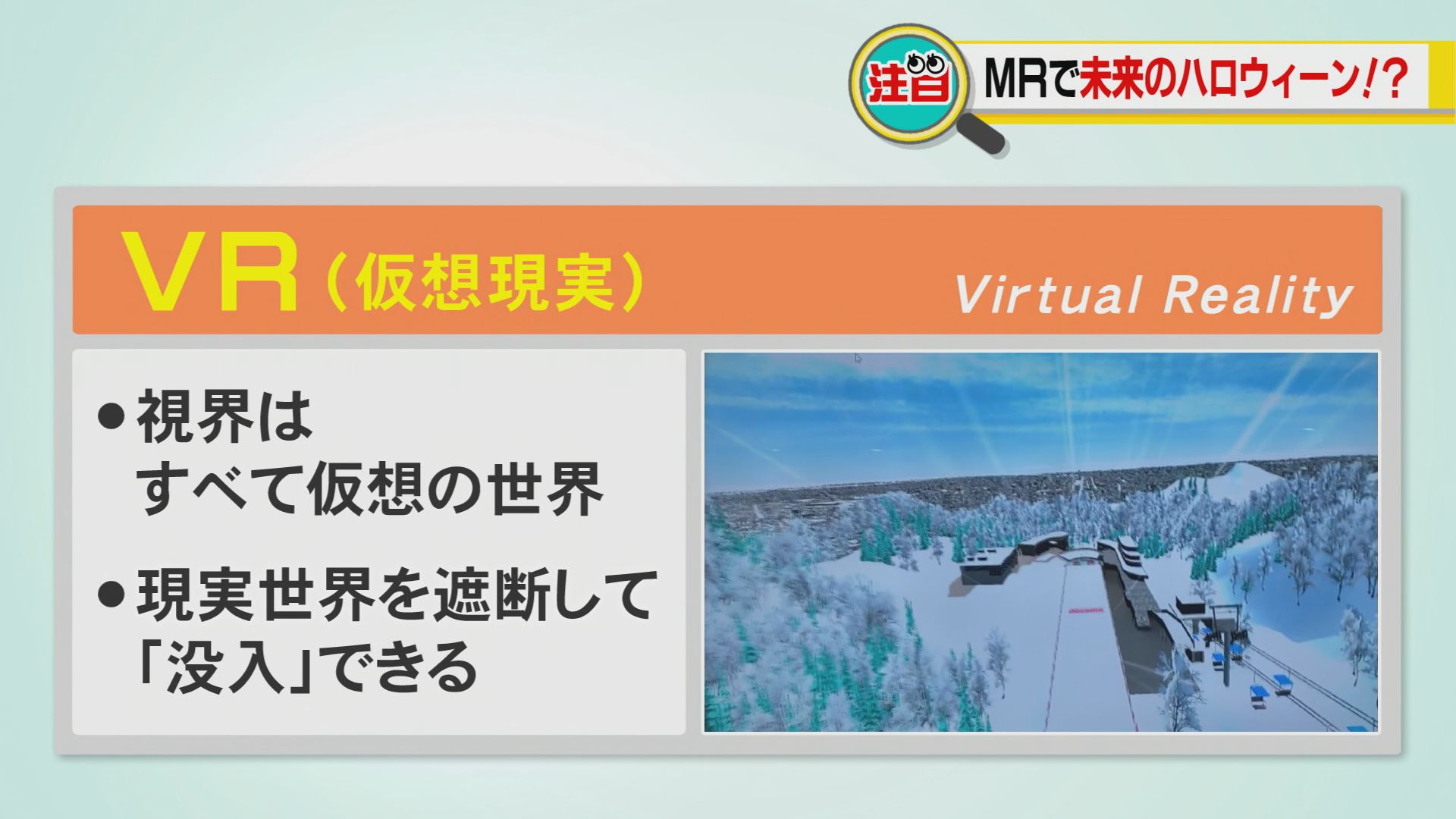 注目

MRで未来のハロウィーン!?

VR（仮想現実）

Virtual Reality

●視界は
すべて仮想の世界

●現実世界を遮断して
「没入」できる

docomo